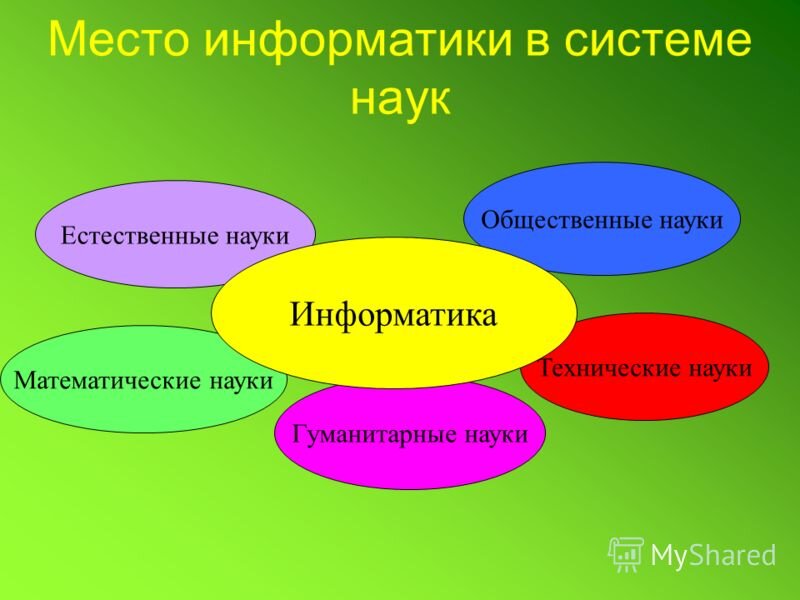 Место информатики в системе наук

Естественные науки

Общественные науки

Информатика

Математические науки

Технические науки

Гуманитарные науки

MyShared